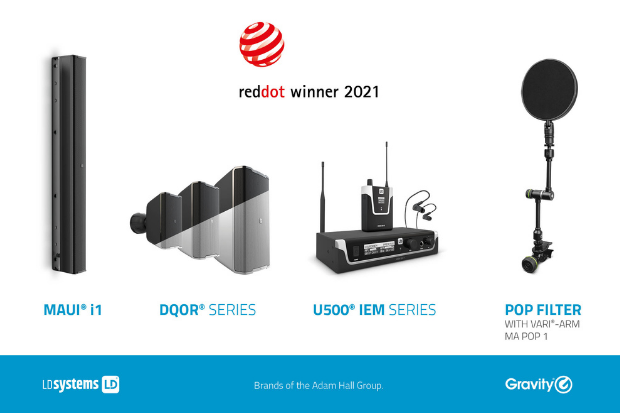 reddot winner 2021

MAUI® i1

DQOR® SERIES

U500® IEM SERIES

POP FILTER
WITH VARI®-ARM
MA POP 1

LDsystems LD

Brands of the Adam Hall Group.

Gravity